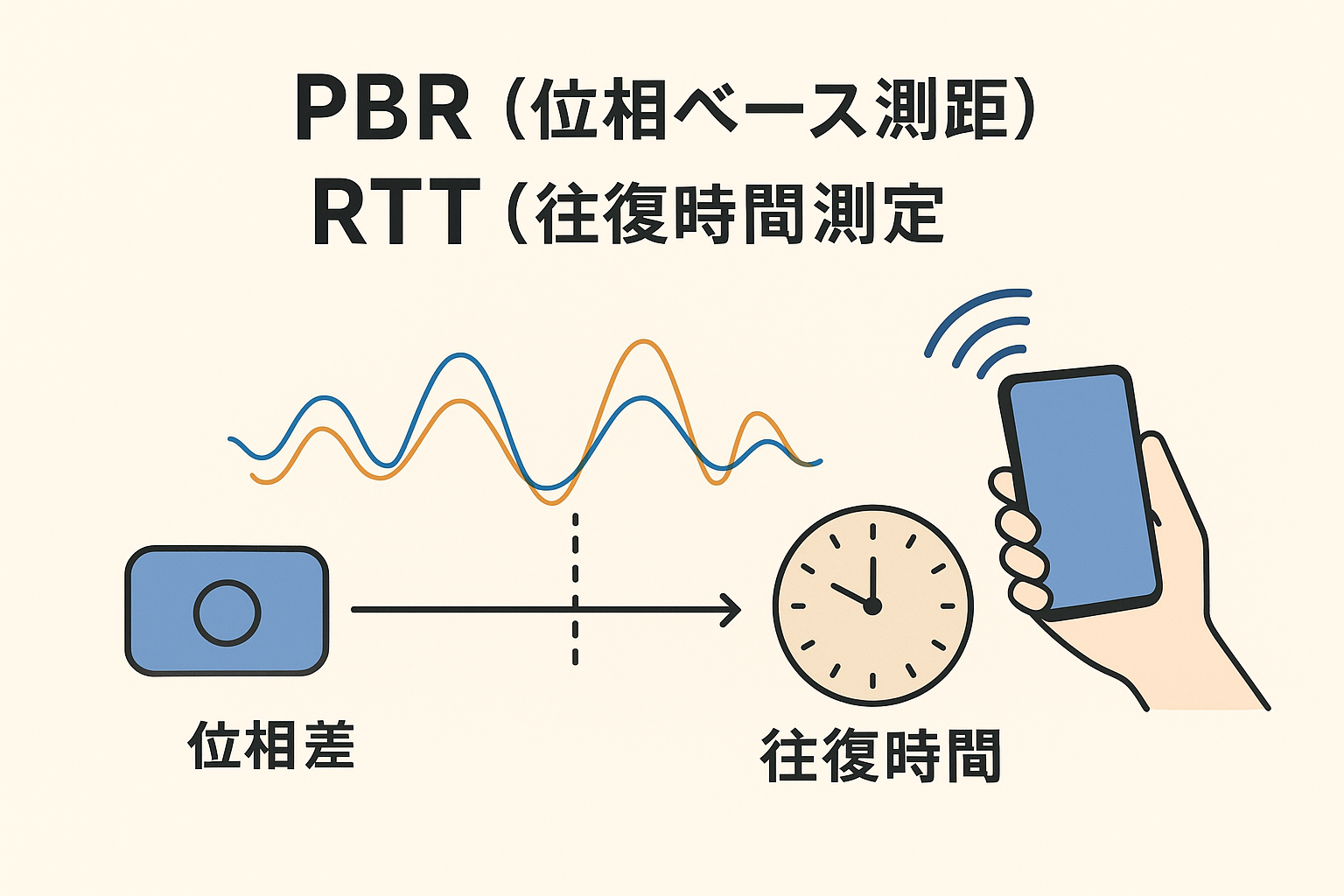 PBR（位相ベース測距）
RTT（往復時間測定

位相差

往復時間